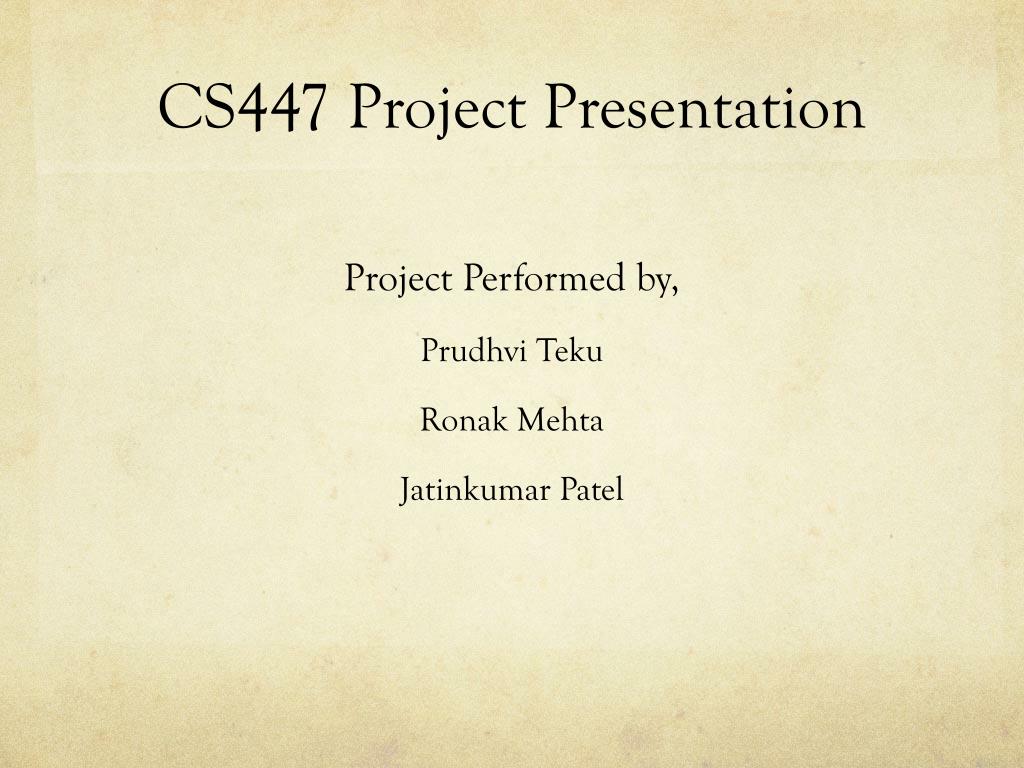 CS447 Project Presentation

Project Performed by,

Prudhvi Teku

Ronak Mehta

Jatinkumar Patel